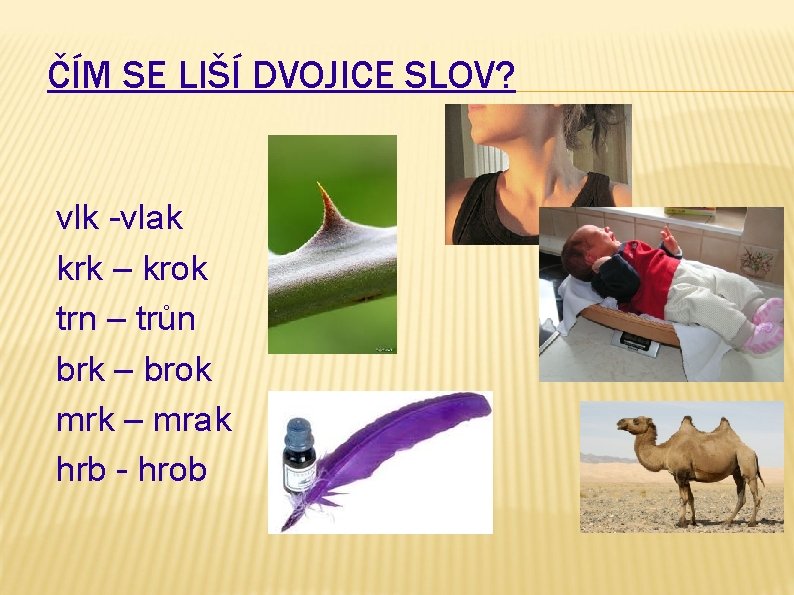 ČÍM SE LIŠÍ DVOJICE SLOV?

vlk -vlak
krk – krok
trn – trůn
brk – brok
mrk – mrak
hrb - hrob